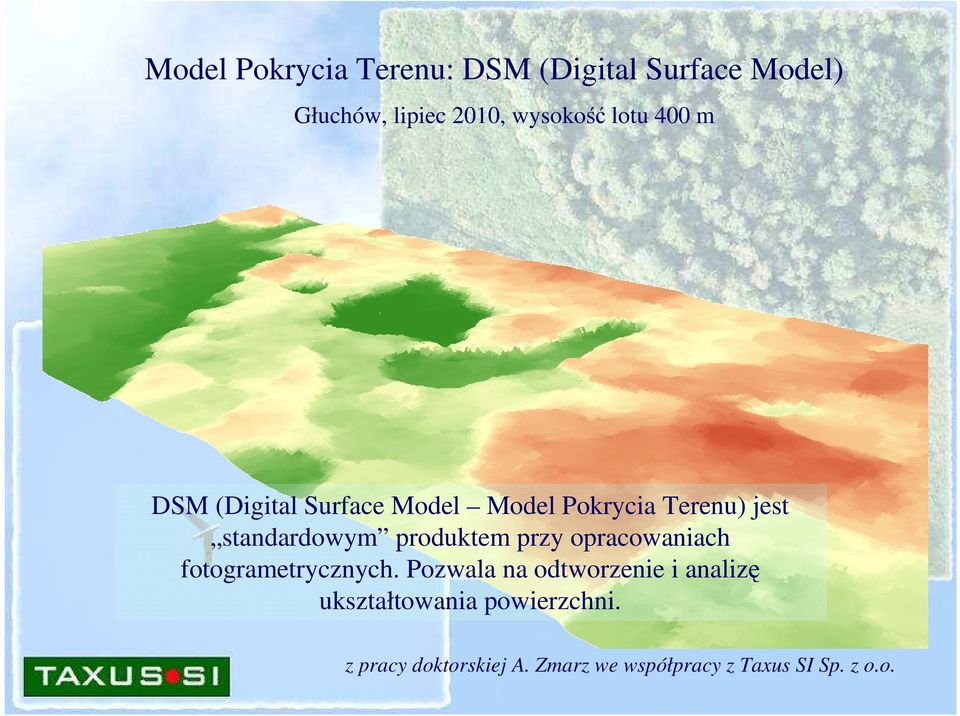 Model Pokrycia Terenu: DSM (Digital Surface Model)

Głuchów, lipiec 2010, wysokość lotu 400 m

DSM (Digital Surface Model – Model Pokrycia Terenu) jest „standardowym” produktem przy opracowaniach fotogrametrycznych. Pozwala na odtworzenie i analizę ukształtowania powierzchni.

TAXUS SI

z pracy doktorskiej A. Zmarz we współpracy z Taxus SI Sp. z o.o.